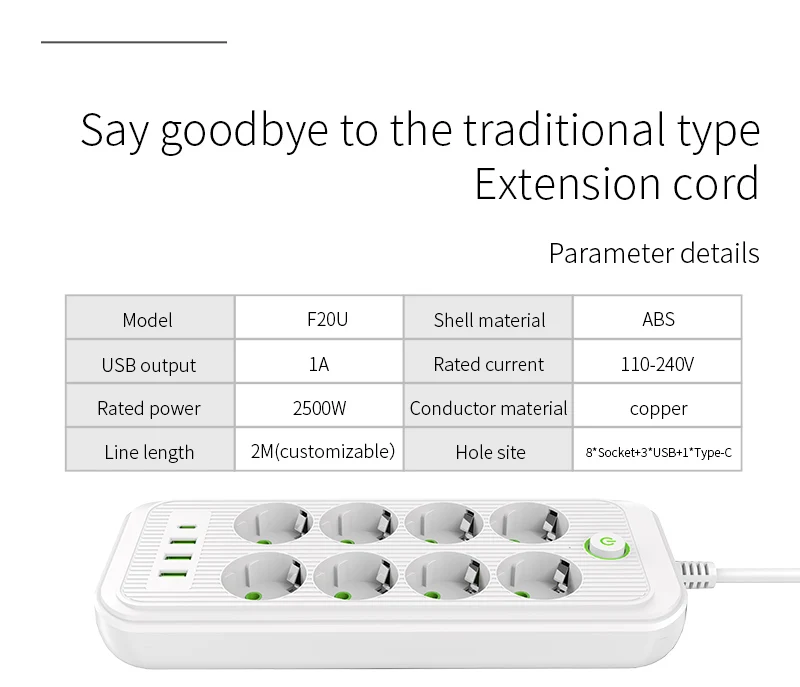 Say goodbye to the traditional type Extension cord

Parameter details

| Model | F20U | Shell material | ABS |
|---|---|---|---|
| USB output | 1A | Rated current | 110-240V |
| Rated power | 2500W | Conductor material | copper |
| Line length | 2M(customizable) | Hole site | 8*Socket+3*USB+1*Type-C |